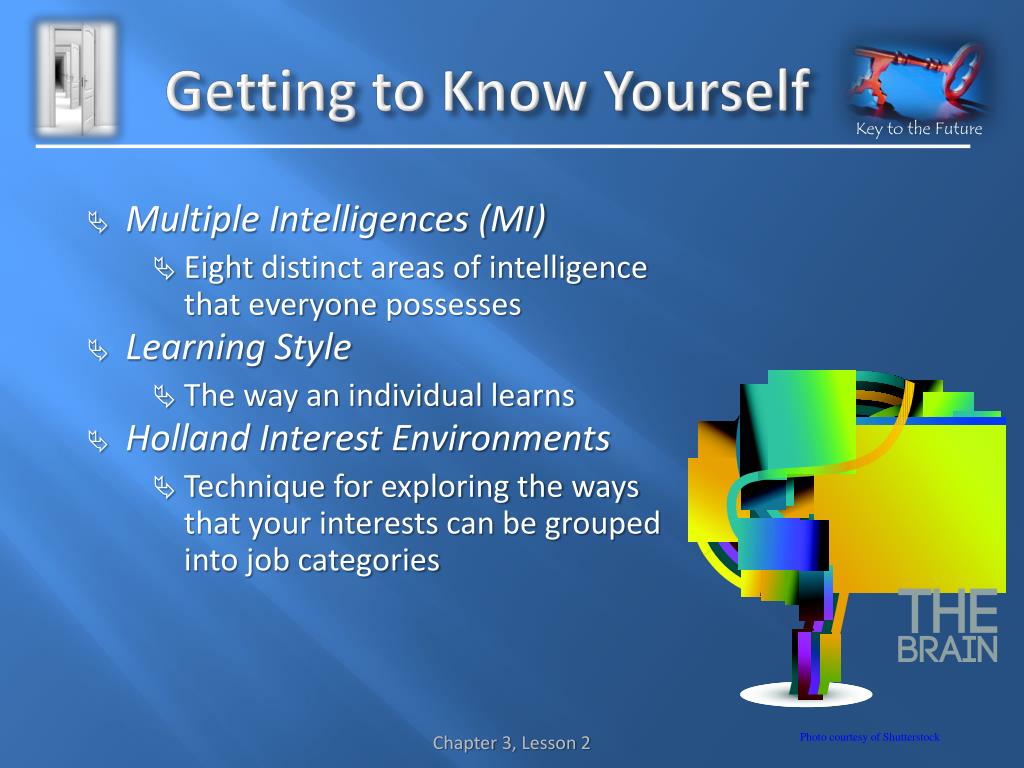 Getting to Know Yourself

Key to the Future

Multiple Intelligences (MI)

Eight distinct areas of intelligence that everyone possesses

Learning Style

The way an individual learns

Holland Interest Environments

Technique for exploring the ways that your interests can be grouped into job categories

THE BRAIN

Chapter 3, Lesson 2

Photo courtesy of Shutterstock